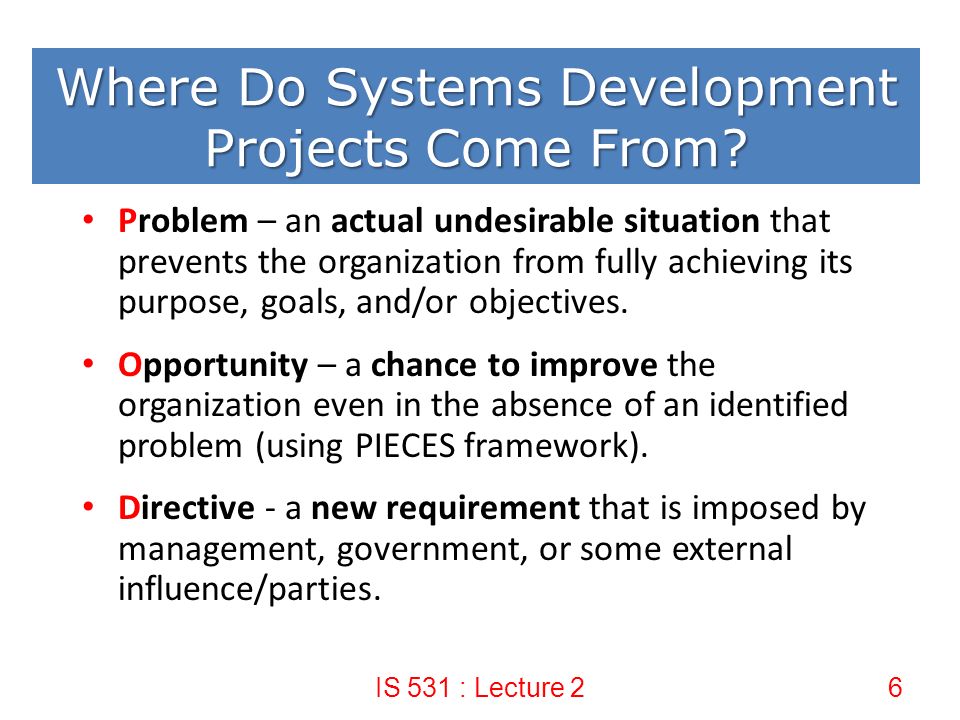 Where Do Systems Development Projects Come From?

• Problem – an actual undesirable situation that prevents the organization from fully achieving its purpose, goals, and/or objectives.

• Opportunity – a chance to improve the organization even in the absence of an identified problem (using PIECES framework).

• Directive - a new requirement that is imposed by management, government, or some external influence/parties.

IS 531 : Lecture 2

6